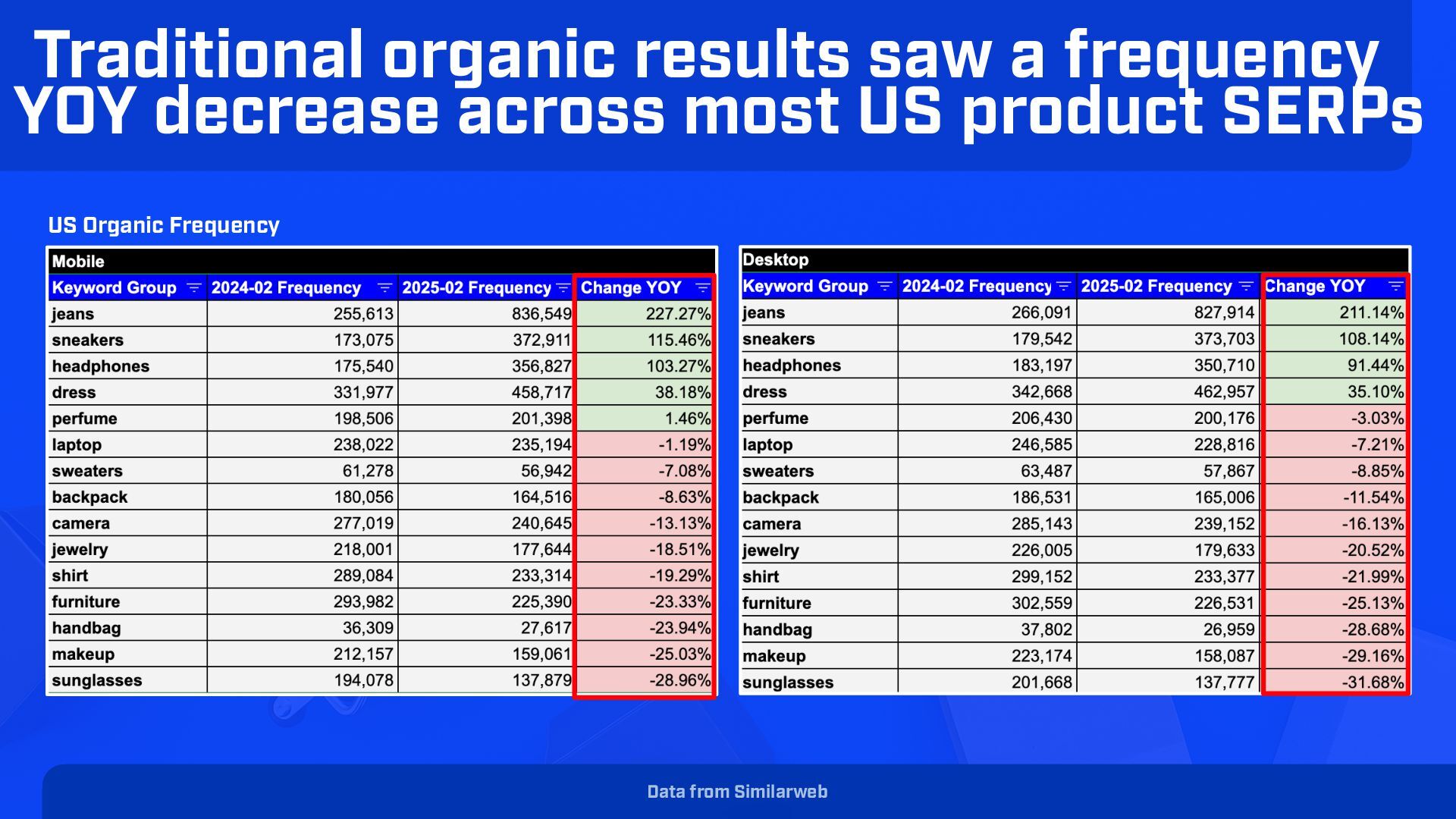 Traditional organic results saw a frequency YOY decrease across most US product SERPs

US Organic Frequency

Mobile

| Keyword Group | 2024-02 Frequency | 2025-02 Frequency | Change YOY |
|---|---|---|---|
| jeans | 255,613 | 836,549 | 227.27% |
| sneakers | 173,075 | 372,911 | 115.46% |
| headphones | 175,540 | 356,827 | 103.27% |
| dress | 331,977 | 458,717 | 38.18% |
| perfume | 198,506 | 201,398 | 1.46% |
| laptop | 238,022 | 235,194 | -1.19% |
| sweaters | 61,278 | 56,942 | -7.08% |
| backpack | 180,056 | 164,516 | -8.63% |
| camera | 277,019 | 240,645 | -13.13% |
| jewelry | 218,001 | 177,644 | -18.51% |
| shirt | 289,084 | 233,314 | -19.29% |
| furniture | 293,982 | 225,390 | -23.33% |
| handbag | 36,309 | 27,617 | -23.94% |
| makeup | 212,157 | 159,061 | -25.03% |
| sunglasses | 194,078 | 137,879 | -28.96% |

Desktop

| Keyword Group | 2024-02 Frequency | 2025-02 Frequency | Change YOY |
|---|---|---|---|
| jeans | 266,091 | 827,914 | 211.14% |
| sneakers | 179,542 | 373,703 | 108.14% |
| headphones | 183,197 | 350,710 | 91.44% |
| dress | 342,668 | 462,957 | 35.10% |
| perfume | 206,430 | 200,176 | -3.03% |
| laptop | 246,585 | 228,816 | -7.21% |
| sweaters | 63,487 | 57,867 | -8.85% |
| backpack | 186,531 | 165,006 | -11.54% |
| camera | 285,143 | 239,152 | -16.13% |
| jewelry | 226,005 | 179,633 | -20.52% |
| shirt | 299,152 | 233,377 | -21.99% |
| furniture | 302,559 | 226,531 | -25.13% |
| handbag | 37,802 | 26,959 | -28.68% |
| makeup | 223,174 | 158,087 | -29.16% |
| sunglasses | 201,668 | 137,777 | -31.68% |

Data from Similarweb